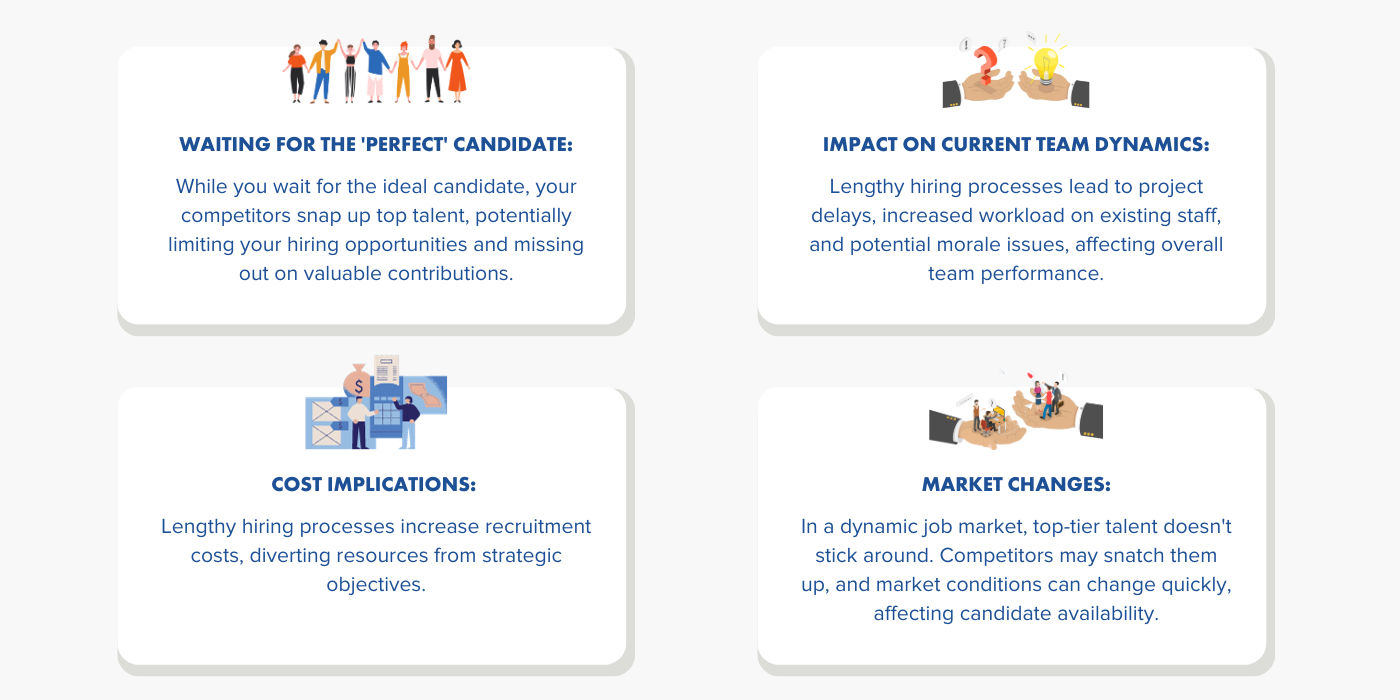 WAITING FOR THE 'PERFECT' CANDIDATE:

While you wait for the ideal candidate, your competitors snap up top talent, potentially limiting your hiring opportunities and missing out on valuable contributions.

IMPACT ON CURRENT TEAM DYNAMICS:

Lengthy hiring processes lead to project delays, increased workload on existing staff, and potential morale issues, affecting overall team performance.

COST IMPLICATIONS:

Lengthy hiring processes increase recruitment costs, diverting resources from strategic objectives.

MARKET CHANGES:

In a dynamic job market, top-tier talent doesn't stick around. Competitors may snatch them up, and market conditions can change quickly, affecting candidate availability.